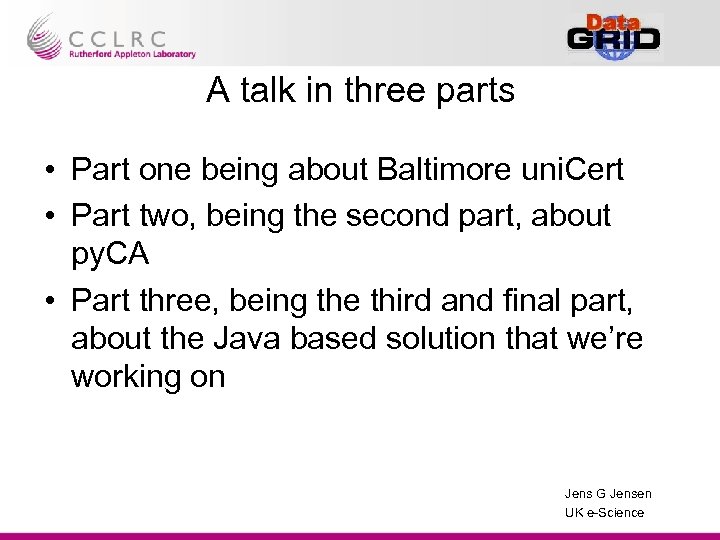 CCLRC
Rutherford Appleton Laboratory

Data
GRID

A talk in three parts

• Part one being about Baltimore uniCert
• Part two, being the second part, about pyCA
• Part three, being the third and final part, about the Java based solution that we're working on

Jens G Jensen
UK e-Science